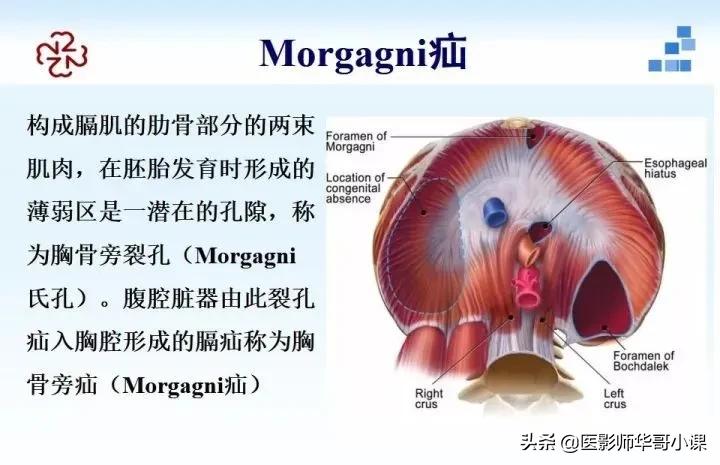 Morgagni疝

构成膈肌的肋骨部分的两束肌肉，在胚胎发育时形成的薄弱区是一潜在的孔隙，称为胸骨旁裂孔（Morgagni氏孔）。腹腔脏器由此裂孔疝入胸腔形成的膈疝称为胸骨旁疝（Morgagni疝）

Foramen of Morgagni

Location of congenital absence

Esophageal hiatus

Foramen of Bochdalek

Right crus

Left crus

头条 @医影师华哥小课